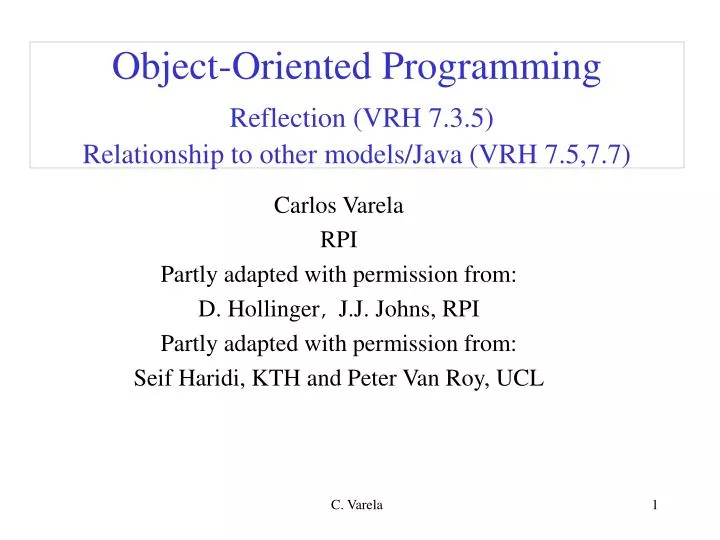 Object-Oriented Programming

Reflection (VRH 7.3.5)
Relationship to other models/Java (VRH 7.5,7.7)

Carlos Varela
RPI
Partly adapted with permission from:
D. Hollinger, J.J. Johns, RPI
Partly adapted with permission from:
Seif Haridi, KTH and Peter Van Roy, UCL

C. Varela

1